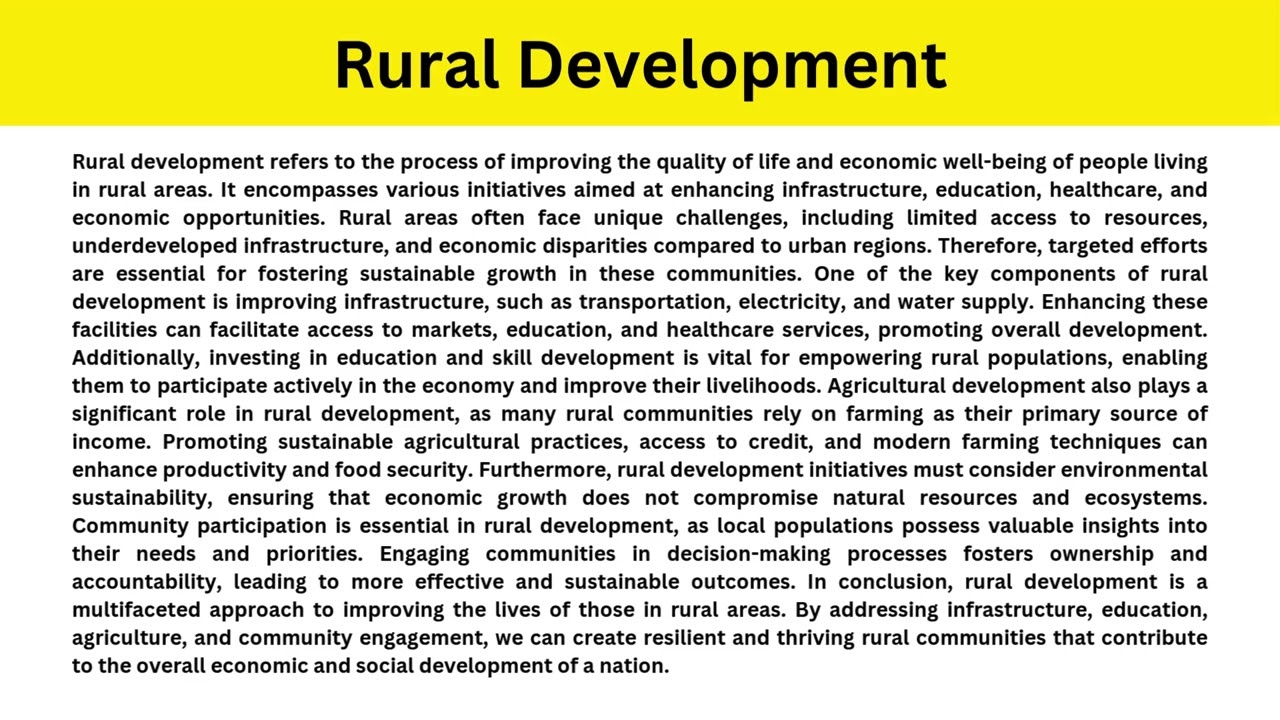 Rural Development

Rural development refers to the process of improving the quality of life and economic well-being of people living in rural areas. It encompasses various initiatives aimed at enhancing infrastructure, education, healthcare, and economic opportunities. Rural areas often face unique challenges, including limited access to resources, underdeveloped infrastructure, and economic disparities compared to urban regions. Therefore, targeted efforts are essential for fostering sustainable growth in these communities. One of the key components of rural development is improving infrastructure, such as transportation, electricity, and water supply. Enhancing these facilities can facilitate access to markets, education, and healthcare services, promoting overall development. Additionally, investing in education and skill development is vital for empowering rural populations, enabling them to participate actively in the economy and improve their livelihoods. Agricultural development also plays a significant role in rural development, as many rural communities rely on farming as their primary source of income. Promoting sustainable agricultural practices, access to credit, and modern farming techniques can enhance productivity and food security. Furthermore, rural development initiatives must consider environmental sustainability, ensuring that economic growth does not compromise natural resources and ecosystems. Community participation is essential in rural development, as local populations possess valuable insights into their needs and priorities. Engaging communities in decision-making processes fosters ownership and accountability, leading to more effective and sustainable outcomes. In conclusion, rural development is a multifaceted approach to improving the lives of those in rural areas. By addressing infrastructure, education, agriculture, and community engagement, we can create resilient and thriving rural communities that contribute to the overall economic and social development of a nation.